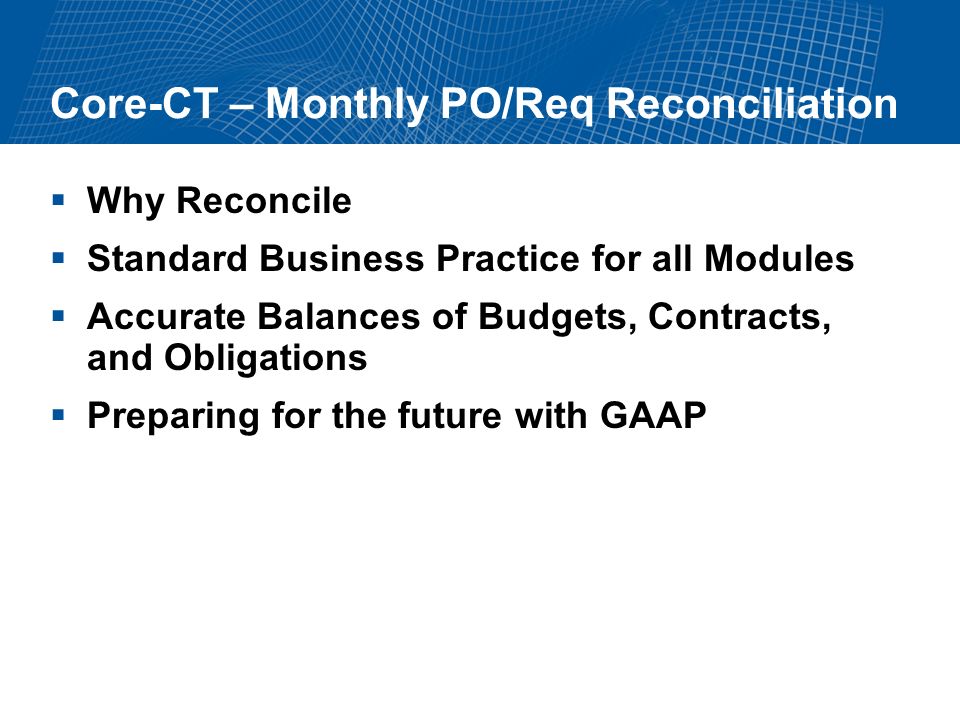 Core-CT – Monthly PO/Req Reconciliation

▪ Why Reconcile
▪ Standard Business Practice for all Modules
▪ Accurate Balances of Budgets, Contracts, and Obligations
▪ Preparing for the future with GAAP